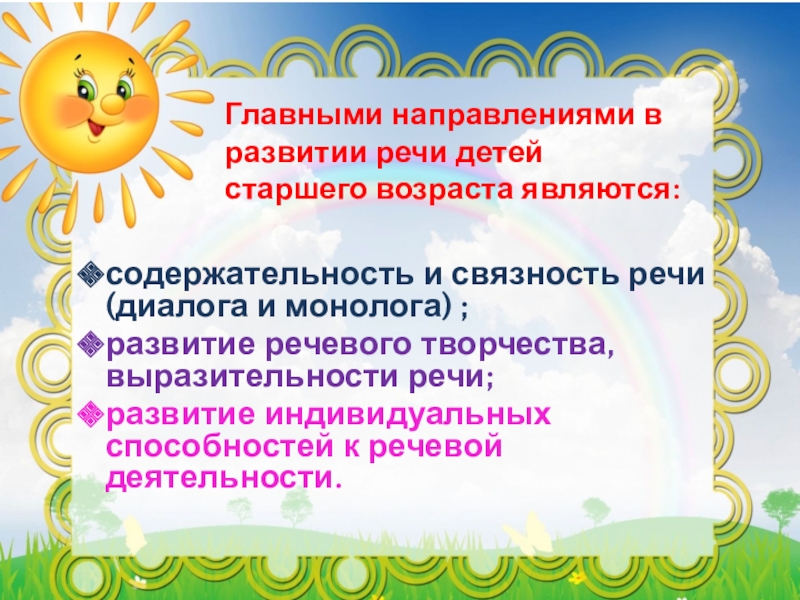 Главными направлениями в развитии речи детей старшего возраста являются:

содержательность и связность речи (диалога и монолога) ;

развитие речевого творчества, выразительности речи;

развитие индивидуальных способностей к речевой деятельности.